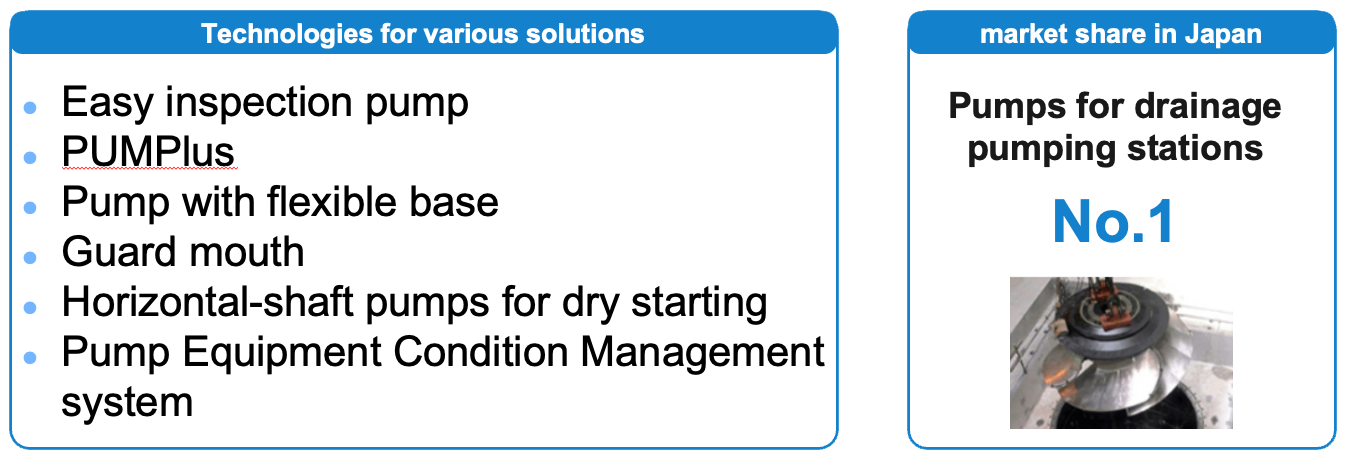 Technologies for various solutions

- Easy inspection pump
- PUMPlus
- Pump with flexible base
- Guard mouth
- Horizontal-shaft pumps for dry starting
- Pump Equipment Condition Management system

market share in Japan

Pumps for drainage pumping stations

No.1